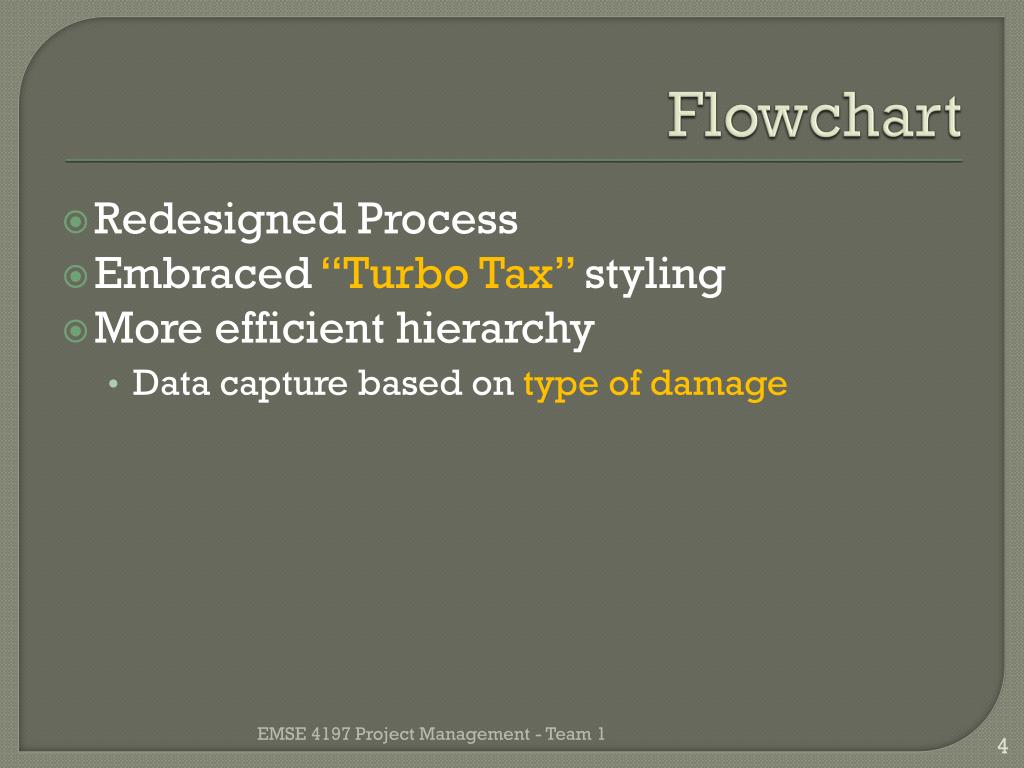 Flowchart

Redesigned Process
Embraced “Turbo Tax” styling
More efficient hierarchy
• Data capture based on type of damage

EMSE 4197 Project Management - Team 1

4